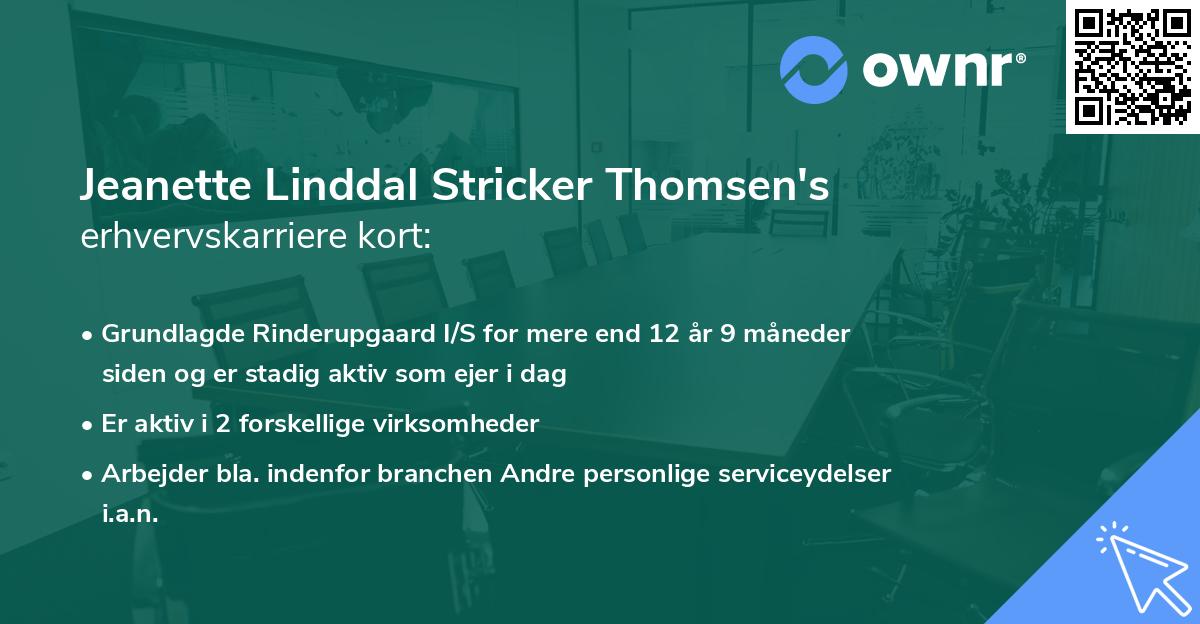 ownr®

Jeanette Linddal Stricker Thomsen's erhvervskarriere kort:

• Grundlagde Rinderupgaard I/S for mere end 12 år 9 måneder siden og er stadig aktiv som ejer i dag

• Er aktiv i 2 forskellige virksomheder

• Arbejder bla. indenfor branchen Andre personlige serviceydelser i.a.n.